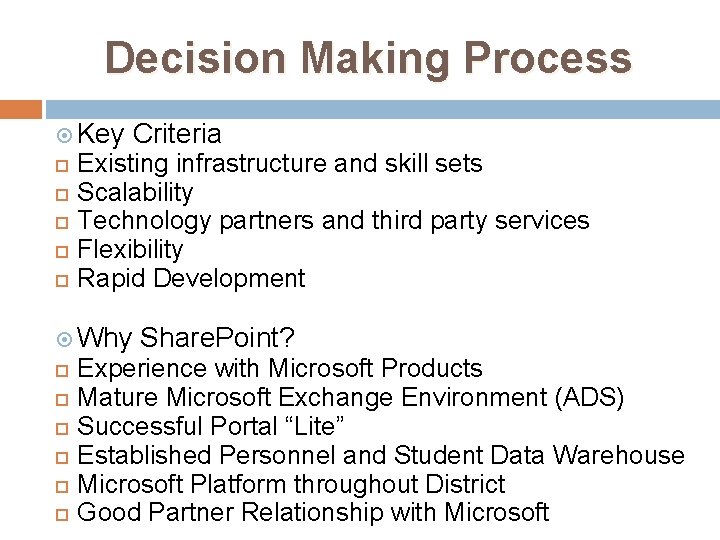 Decision Making Process

Key Criteria
Existing infrastructure and skill sets
Scalability
Technology partners and third party services
Flexibility
Rapid Development

Why SharePoint?
Experience with Microsoft Products
Mature Microsoft Exchange Environment (ADS)
Successful Portal “Lite”
Established Personnel and Student Data Warehouse
Microsoft Platform throughout District
Good Partner Relationship with Microsoft